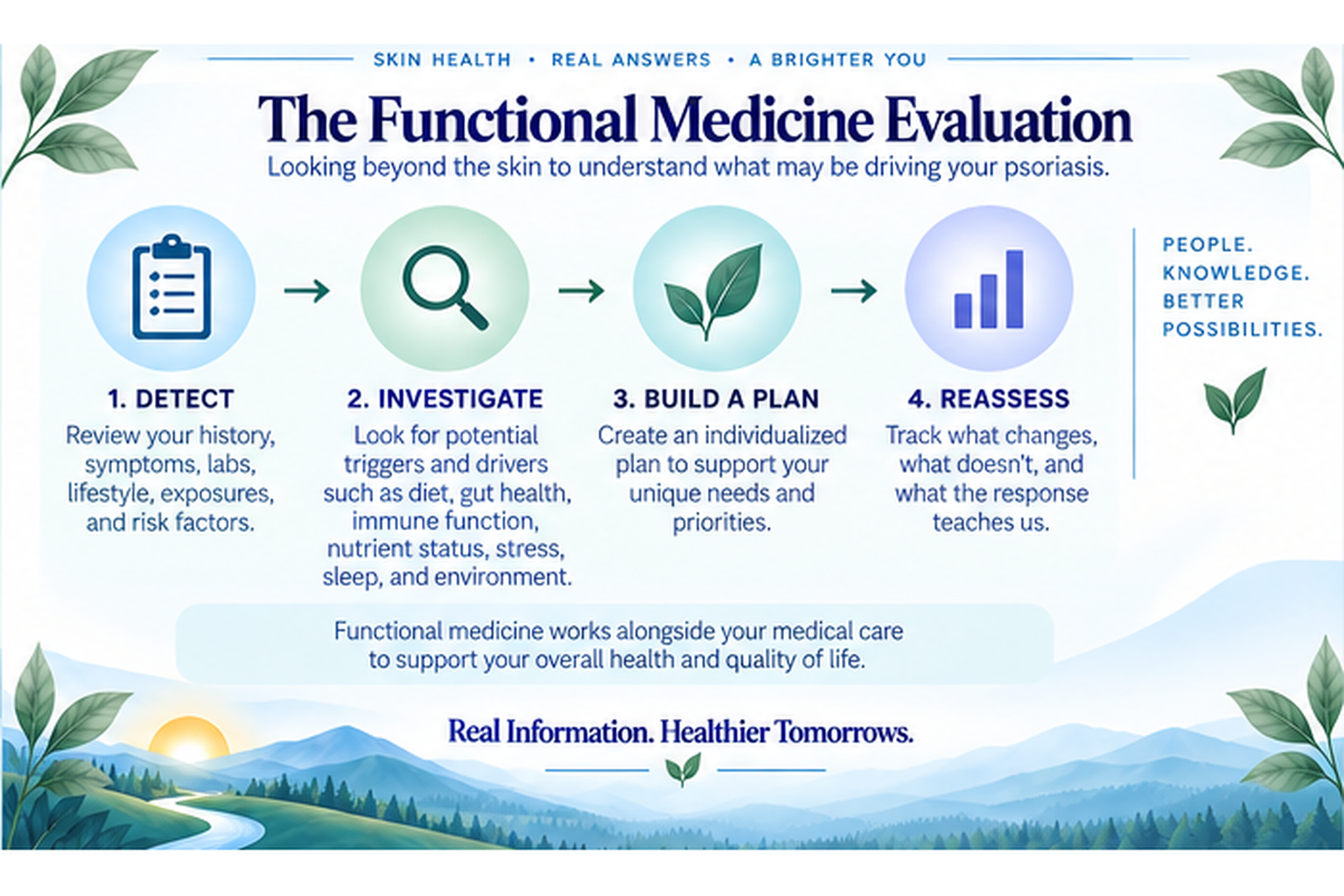 SKIN HEALTH • REAL ANSWERS • A BRIGHTER YOU

The Functional Medicine Evaluation

Looking beyond the skin to understand what may be driving your psoriasis.

1. DETECT
Review your history, symptoms, labs, lifestyle, exposures, and risk factors.

2. INVESTIGATE
Look for potential triggers and drivers such as diet, gut health, immune function, nutrient status, stress, sleep, and environment.

3. BUILD A PLAN
Create an individualized plan to support your unique needs and priorities.

4. REASSESS
Track what changes, what doesn't, and what the response teaches us.

PEOPLE. KNOWLEDGE. BETTER POSSIBILITIES.

Functional medicine works alongside your medical care to support your overall health and quality of life.

Real Information. Healthier Tomorrows.